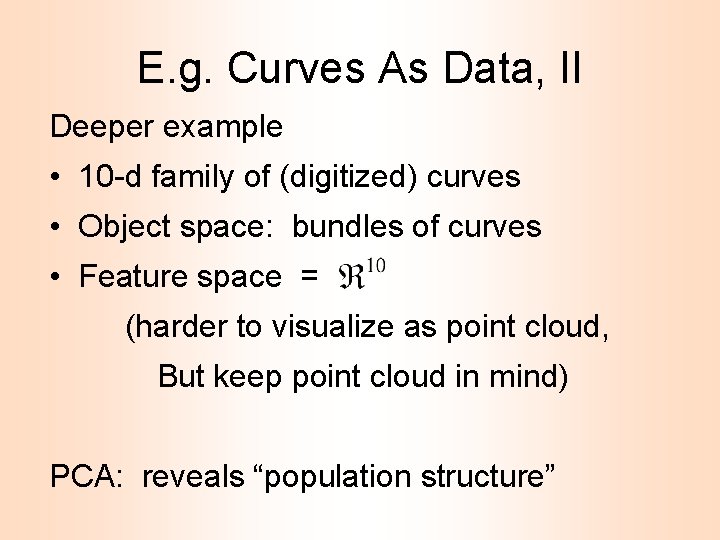 E.g. Curves As Data, II

Deeper example

• 10-d family of (digitized) curves

• Object space: bundles of curves

• Feature space = $\Re^{10}$

(harder to visualize as point cloud,

But keep point cloud in mind)

PCA: reveals “population structure”